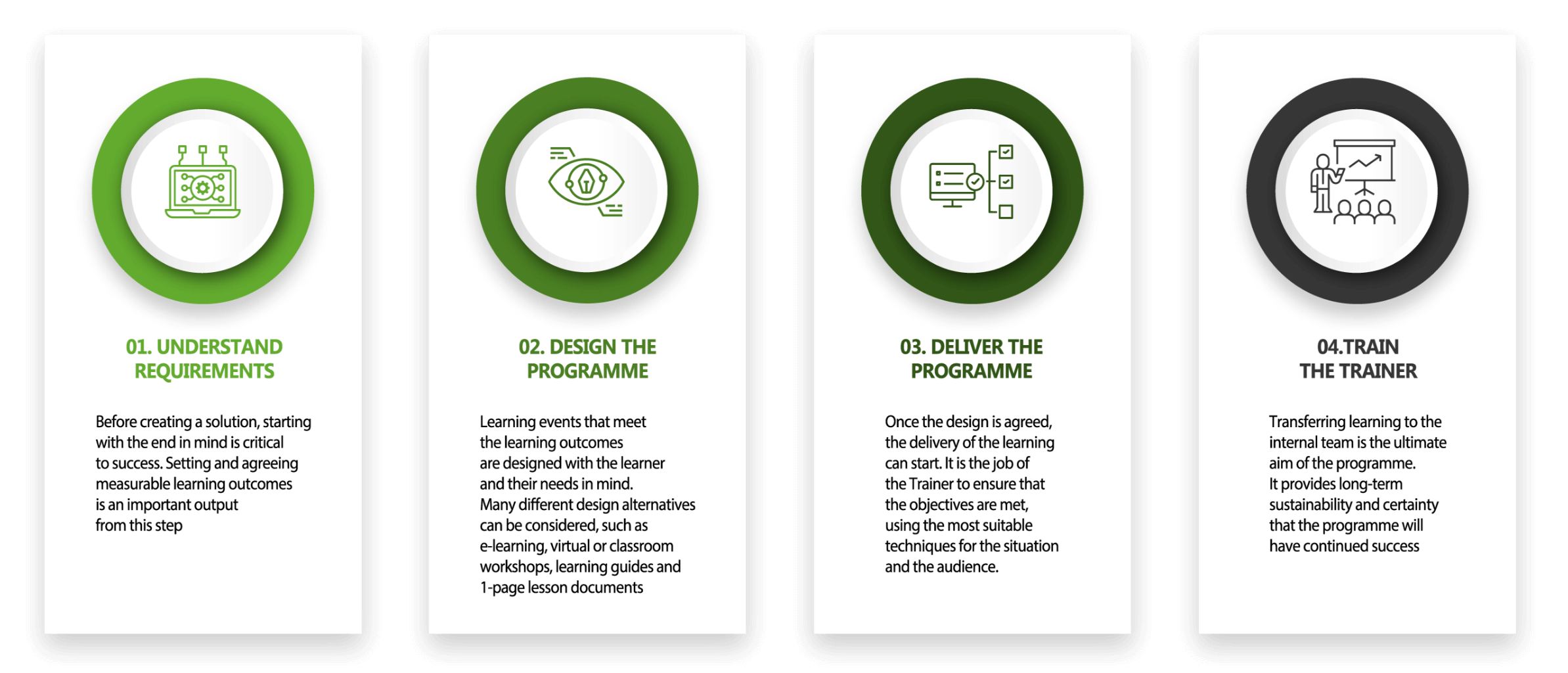 01. UNDERSTAND REQUIREMENTS

Before creating a solution, starting with the end in mind is critical to success. Setting and agreeing measurable learning outcomes is an important output from this step

02. DESIGN THE PROGRAMME

Learning events that meet the learning outcomes are designed with the learner and their needs in mind. Many different design alternatives can be considered, such as e-learning, virtual or classroom workshops, learning guides and 1-page lesson documents

03. DELIVER THE PROGRAMME

Once the design is agreed, the delivery of the learning can start. It is the job of the Trainer to ensure that the objectives are met, using the most suitable techniques for the situation and the audience.

04.TRAIN THE TRAINER

Transferring learning to the internal team is the ultimate aim of the programme. It provides long-term sustainability and certainty that the programme will have continued success